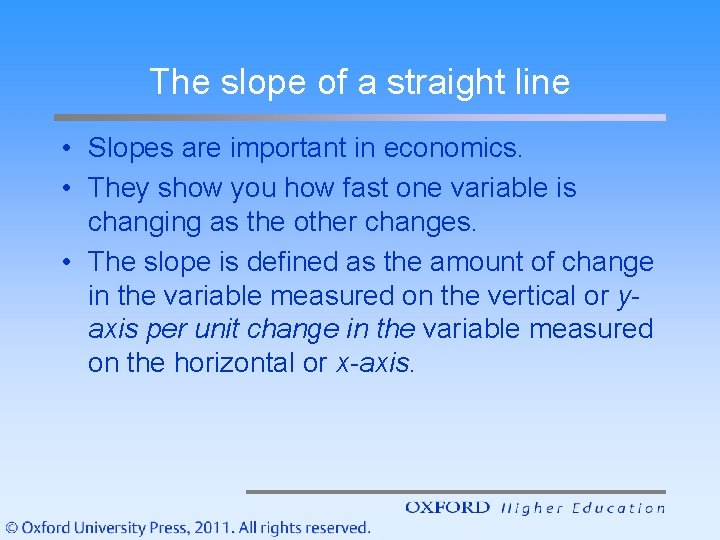 The slope of a straight line

• Slopes are important in economics.
• They show you how fast one variable is changing as the other changes.
• The slope is defined as the amount of change in the variable measured on the vertical or y-axis per unit change in the variable measured on the horizontal or x-axis.

OXFORD Higher Education

© Oxford University Press, 2011. All rights reserved.